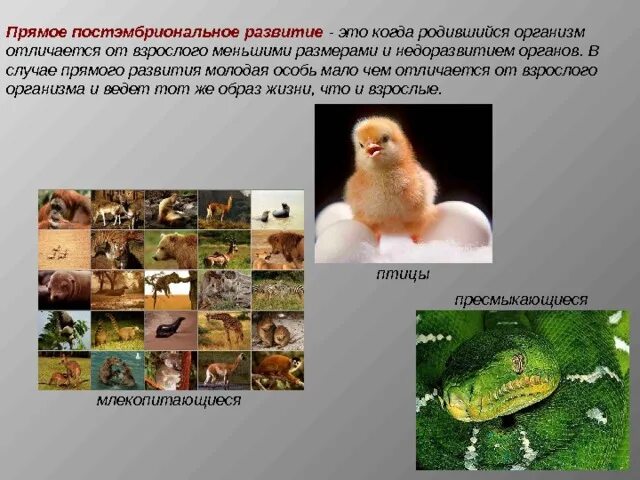 Прямое постэмбриональное развитие - это когда родившийся организм отличается от взрослого меньшими размерами и недоразвитием органов. В случае прямого развития молодая особь мало чем отличается от взрослого организма и ведет тот же образ жизни, что и взрослые.

птицы

пресмыкающиеся

млекопитающиеся